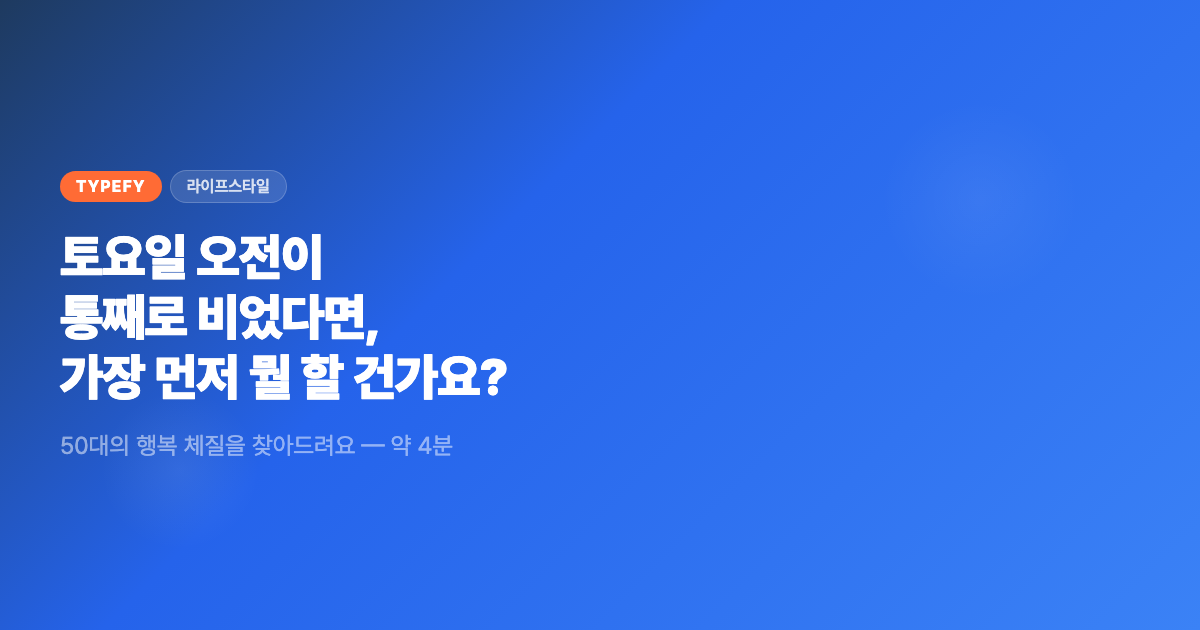 TYPEFY
라이프스타일

토요일 오전이
통째로 비었다면,
가장 먼저 뭘 할 건가요?

50대의 행복 체질을 찾아드려요 — 약 4분